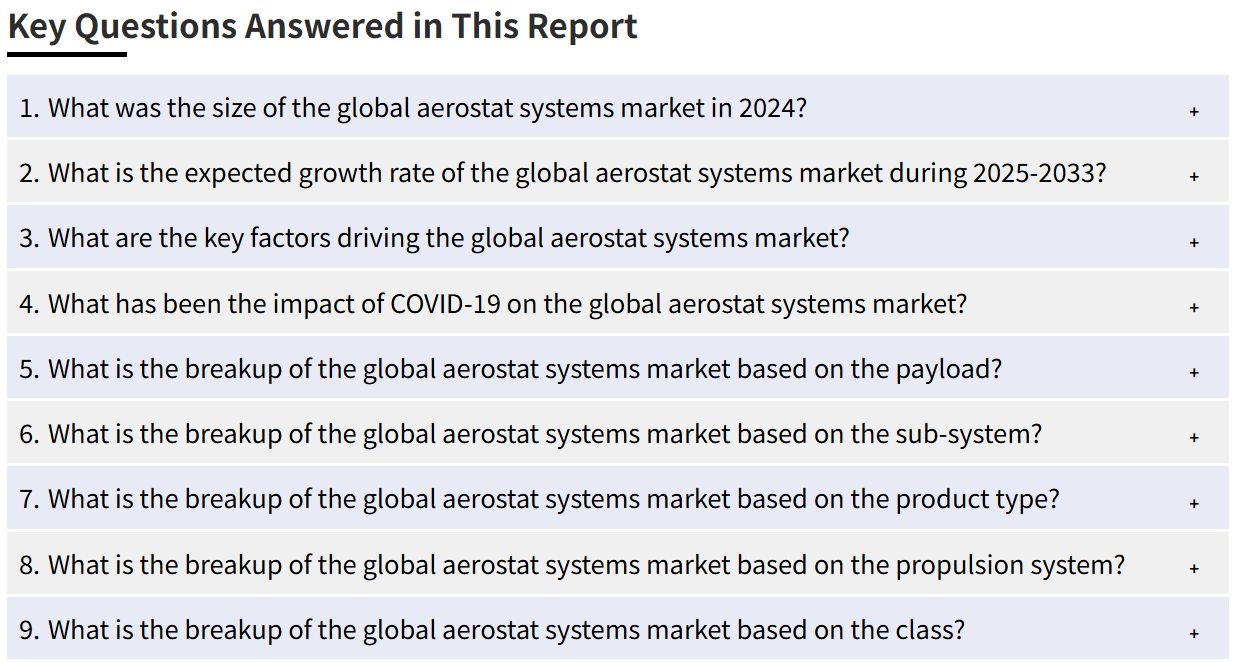 Key Questions Answered in This Report

1. What was the size of the global aerostat systems market in 2024? +

2. What is the expected growth rate of the global aerostat systems market during 2025-2033? +

3. What are the key factors driving the global aerostat systems market? +

4. What has been the impact of COVID-19 on the global aerostat systems market? +

5. What is the breakup of the global aerostat systems market based on the payload? +

6. What is the breakup of the global aerostat systems market based on the sub-system? +

7. What is the breakup of the global aerostat systems market based on the product type? +

8. What is the breakup of the global aerostat systems market based on the propulsion system? +

9. What is the breakup of the global aerostat systems market based on the class? +